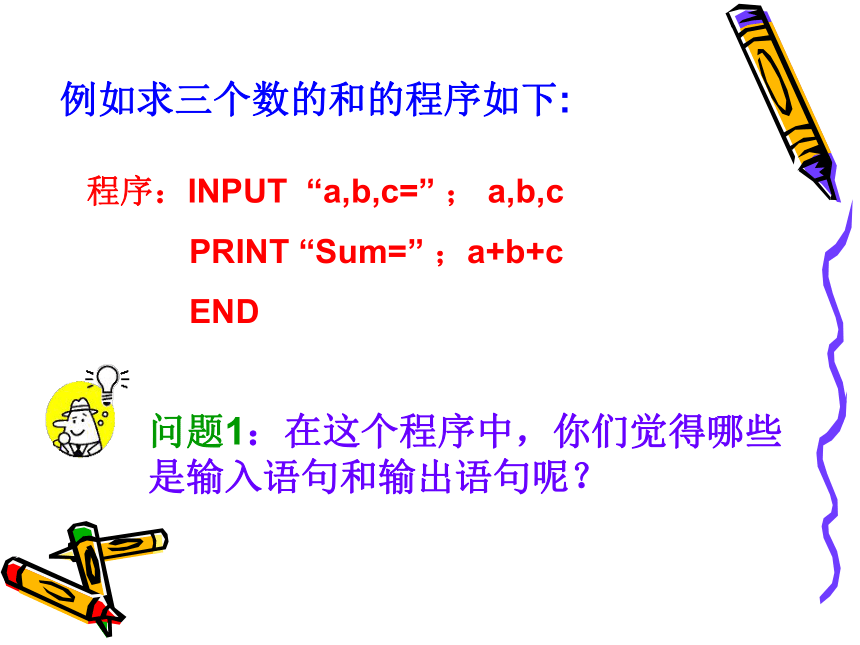 例如求三个数的和的程序如下:

程序：INPUT “a,b,c=” ； a,b,c

PRINT “Sum=” ；a+b+c

END

问题1：在这个程序中，你们觉得哪些是输入语句和输出语句呢？